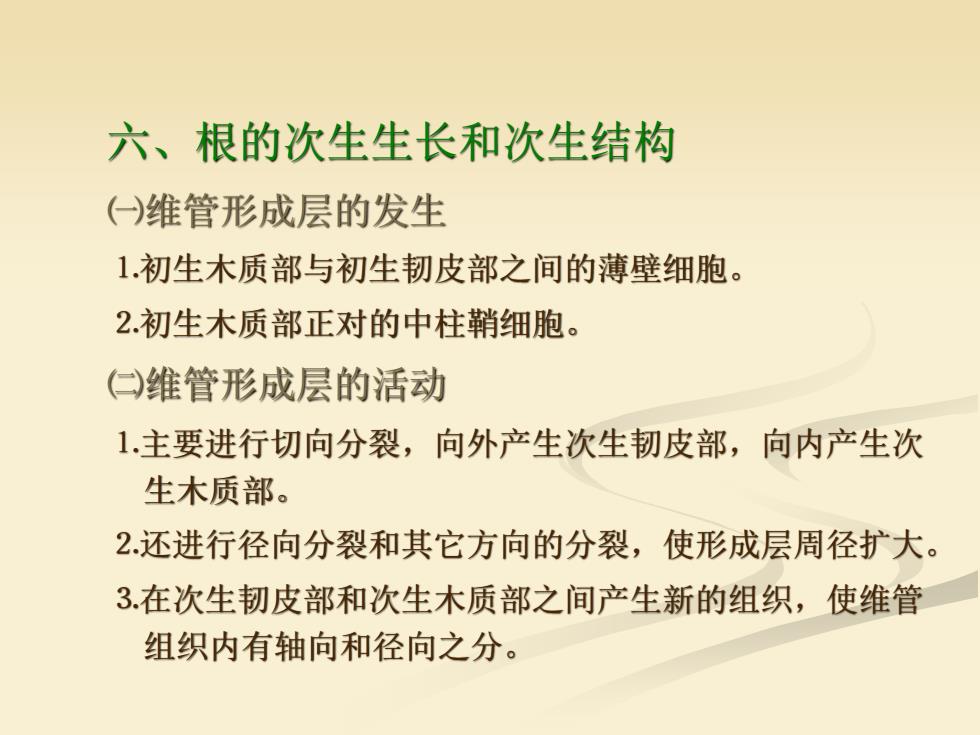 六、根的次生生长和次生结构

㈠维管形成层的发生

1.初生木质部与初生韧皮部之间的薄壁细胞。

2.初生木质部正对的中柱鞘细胞。

㈡维管形成层的活动

1.主要进行切向分裂，向外产生次生韧皮部，向内产生次生木质部。

2.还进行径向分裂和其它方向的分裂，使形成层周径扩大。

3.在次生韧皮部和次生木质部之间产生新的组织，使维管组织内有轴向和径向之分。